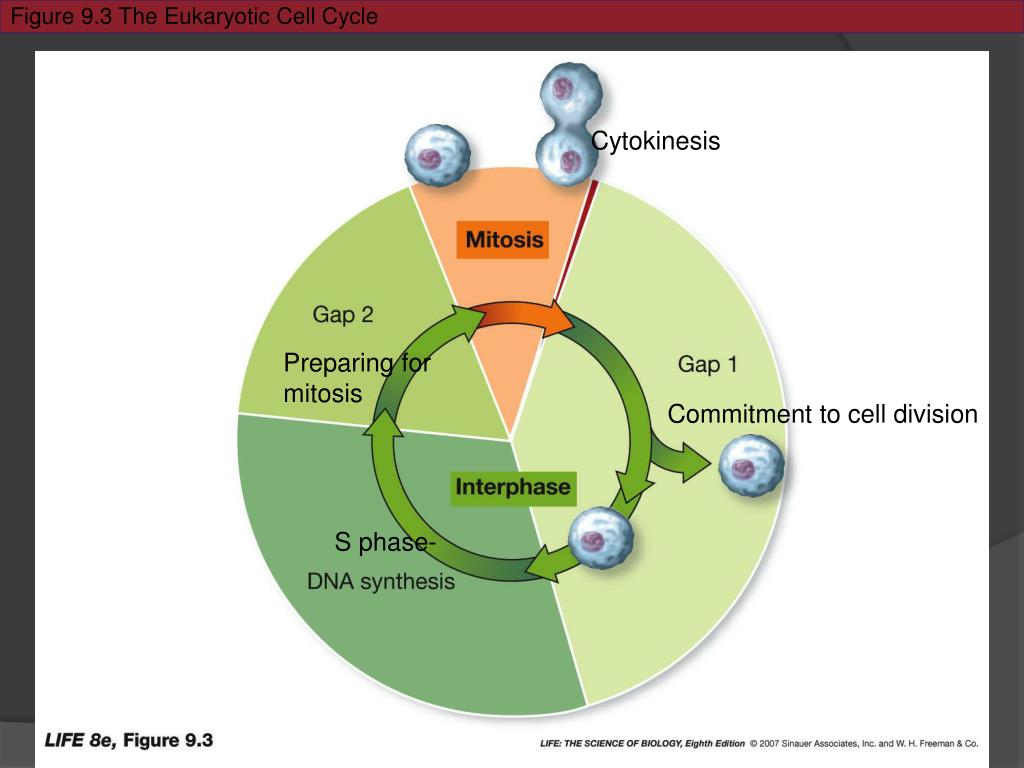 Figure 9.3 The Eukaryotic Cell Cycle

Cytokinesis

Mitosis

Gap 2

Preparing for mitosis

Gap 1

Commitment to cell division

Interphase

S phase-

DNA synthesis

LIFE 8e, Figure 9.3

LIFE: THE SCIENCE OF BIOLOGY, Eighth Edition © 2007 Sinauer Associates, Inc. and W. H. Freeman & Co.